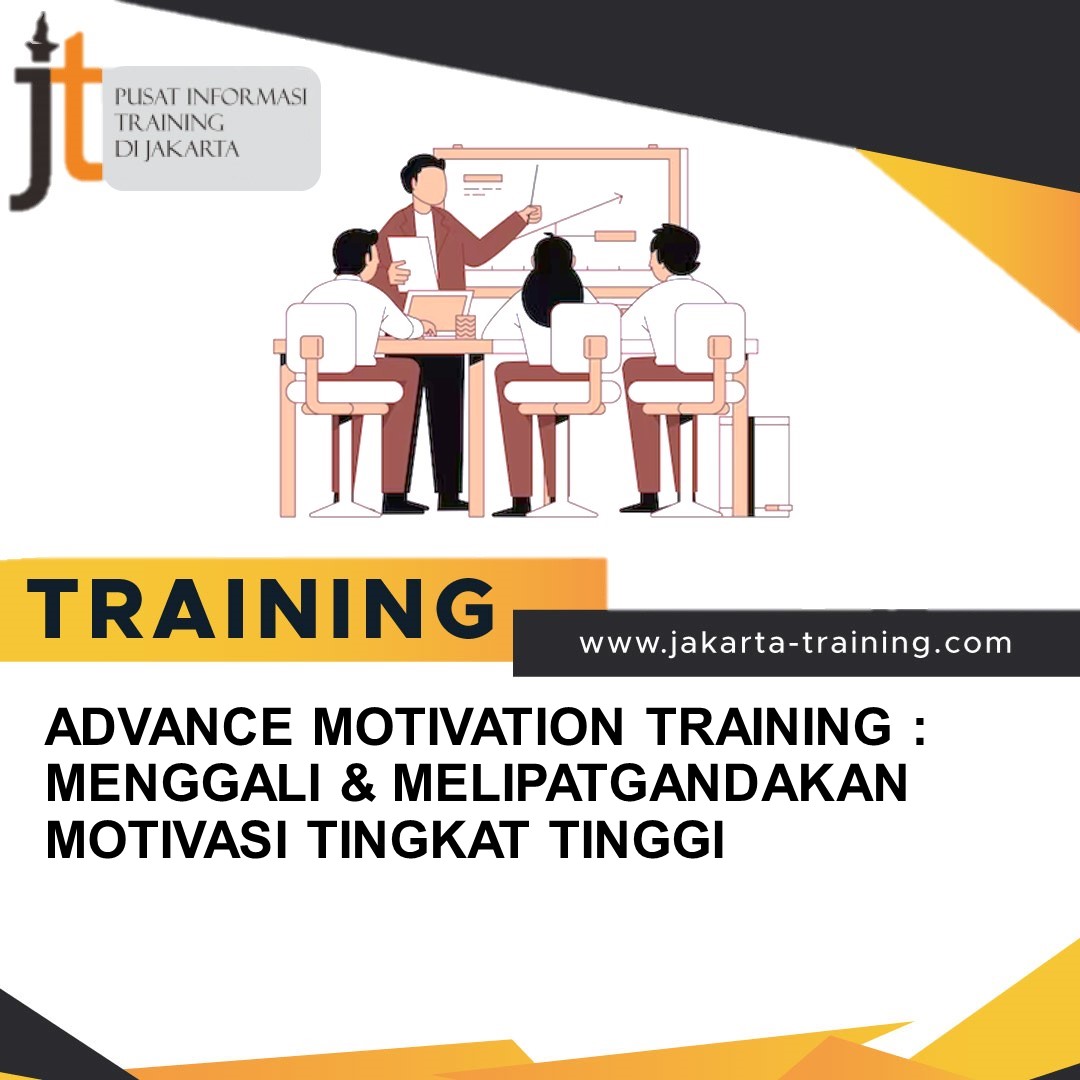 jt
PUSAT INFORMASI TRAINING DI JAKARTA

TRAINING

www.jakarta-training.com

ADVANCE MOTIVATION TRAINING : MENGGALI & MELIPATGANDAKAN MOTIVASI TINGKAT TINGGI